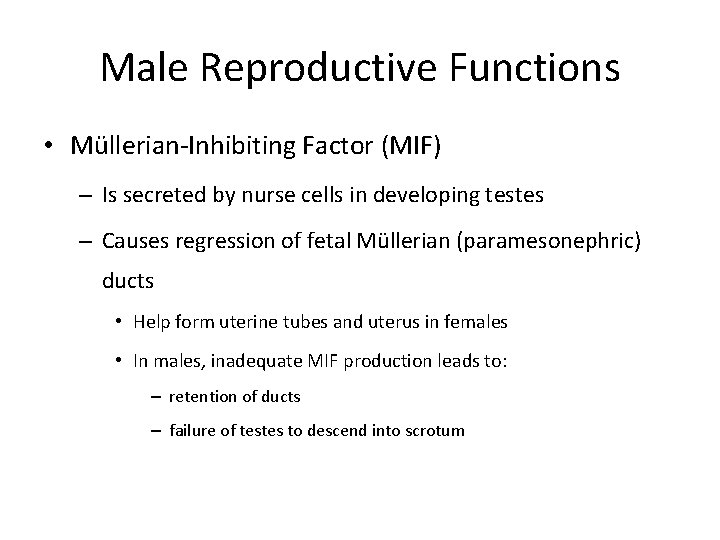 Male Reproductive Functions

• Müllerian-Inhibiting Factor (MIF)

– Is secreted by nurse cells in developing testes

– Causes regression of fetal Müllerian (paramesonephric) ducts

• Help form uterine tubes and uterus in females

• In males, inadequate MIF production leads to:

– retention of ducts

– failure of testes to descend into scrotum